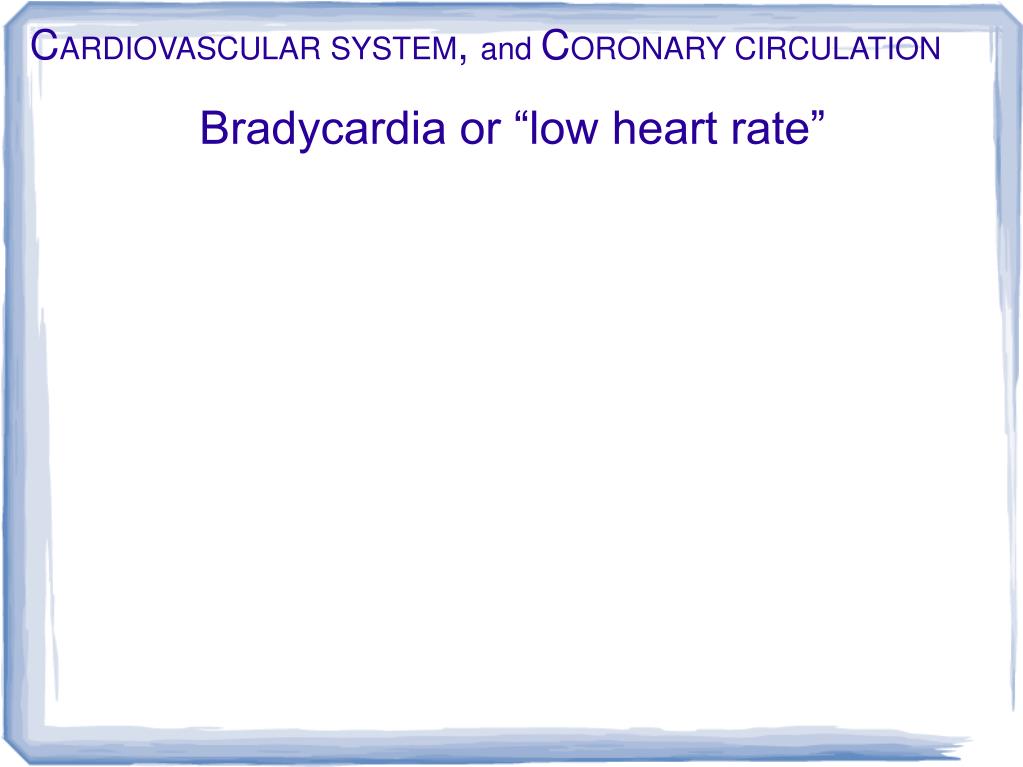 CARDIOVASCULAR SYSTEM, and CORONARY CIRCULATION

Bradycardia or “low heart rate”